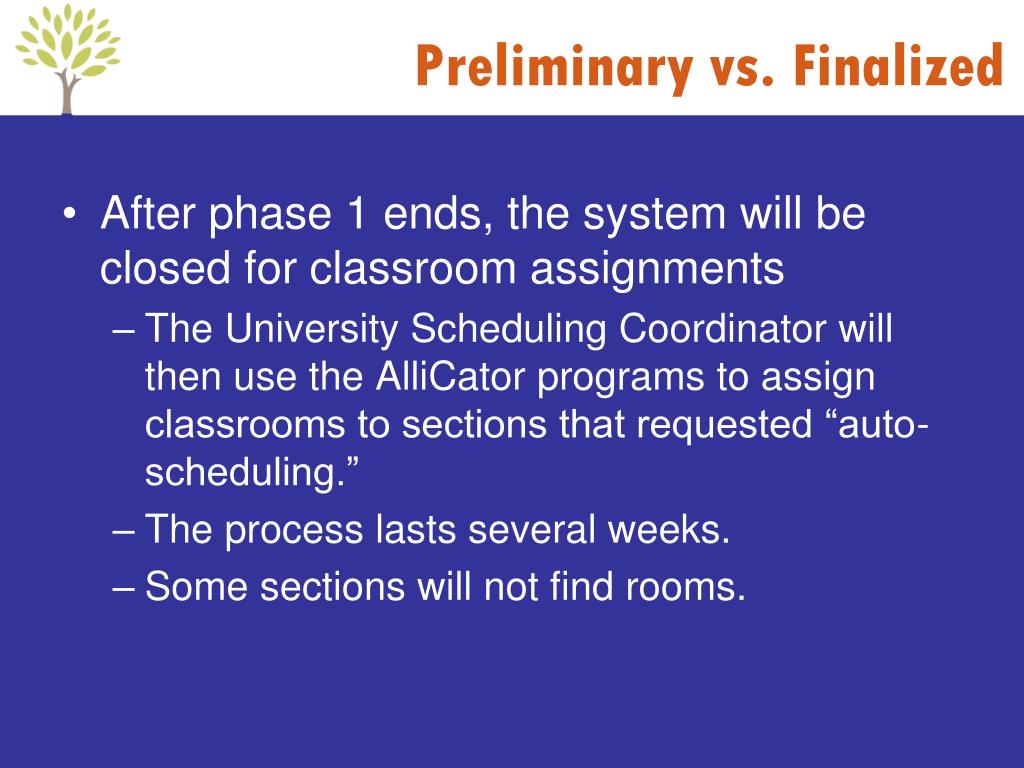 Preliminary vs. Finalized

• After phase 1 ends, the system will be closed for classroom assignments
– The University Scheduling Coordinator will then use the AlliCator programs to assign classrooms to sections that requested “auto-scheduling.”
– The process lasts several weeks.
– Some sections will not find rooms.